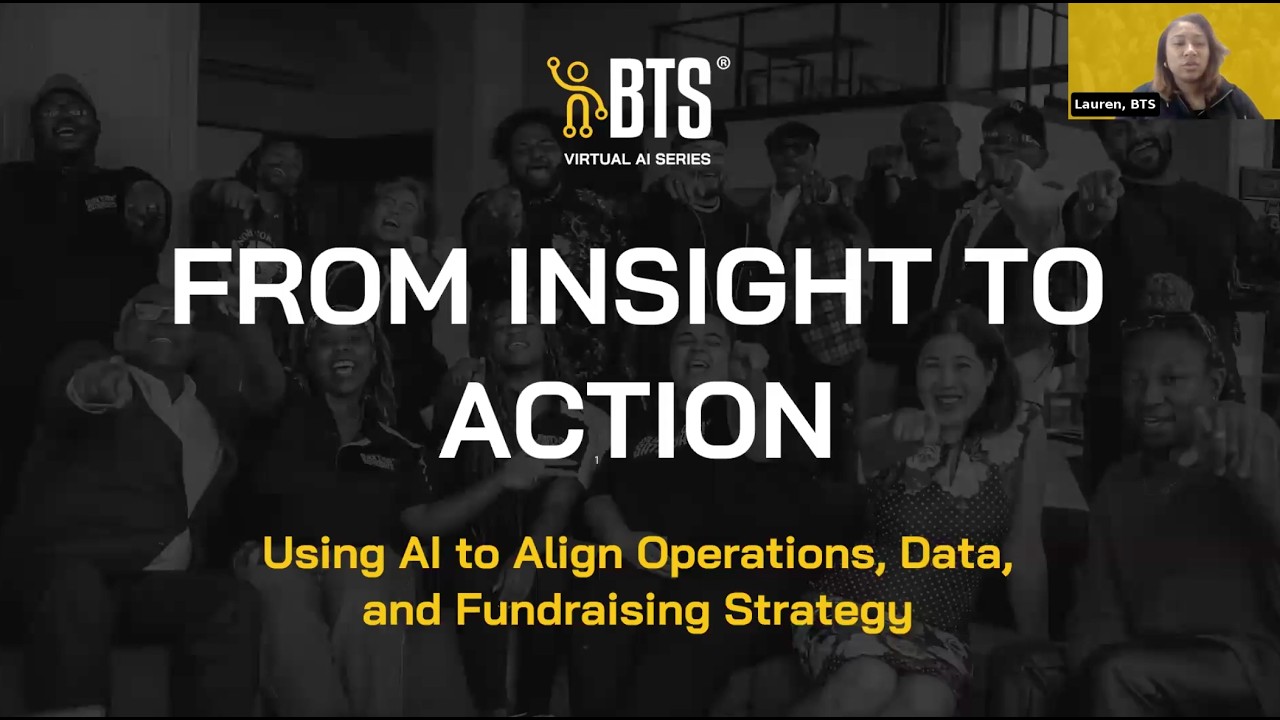 BTS®
VIRTUAL AI SERIES

Lauren, BTS

FROM INSIGHT TO ACTION

Using AI to Align Operations, Data, and Fundraising Strategy